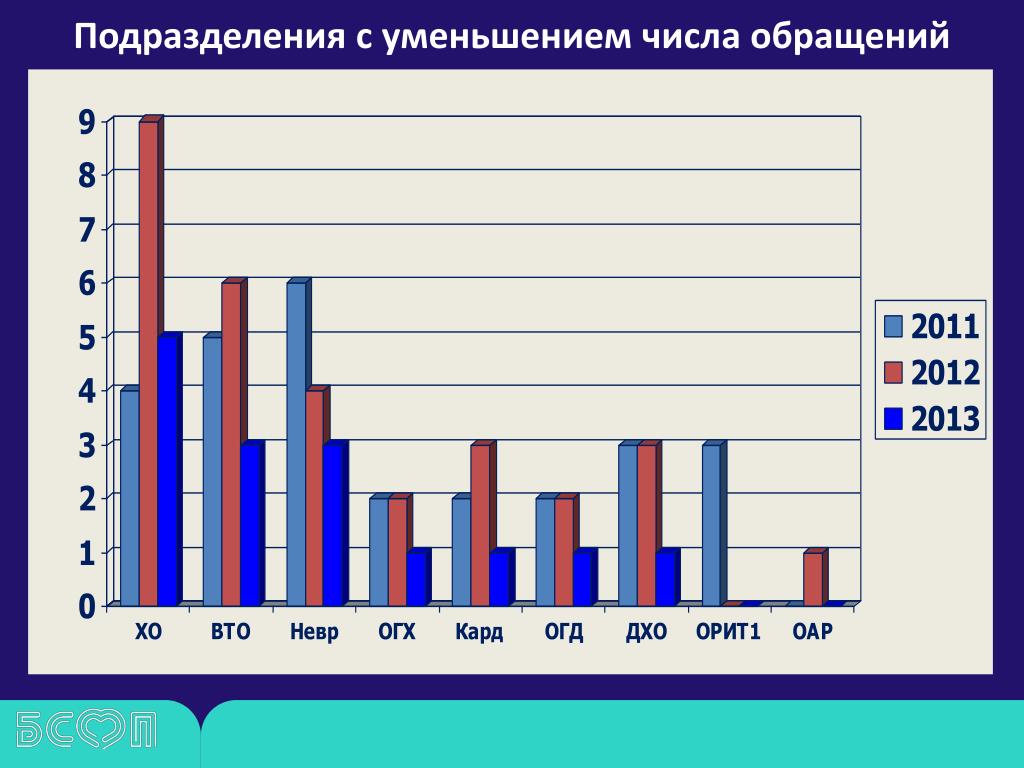 Подразделения с уменьшением числа обращений

9
8
7
6
5
4
3
2
1
0

ХО
ВТО
Невр
ОГХ
Кард
ОГД
ДХО
ОРИТ1
ОАР

2011
2012
2013

БСМП